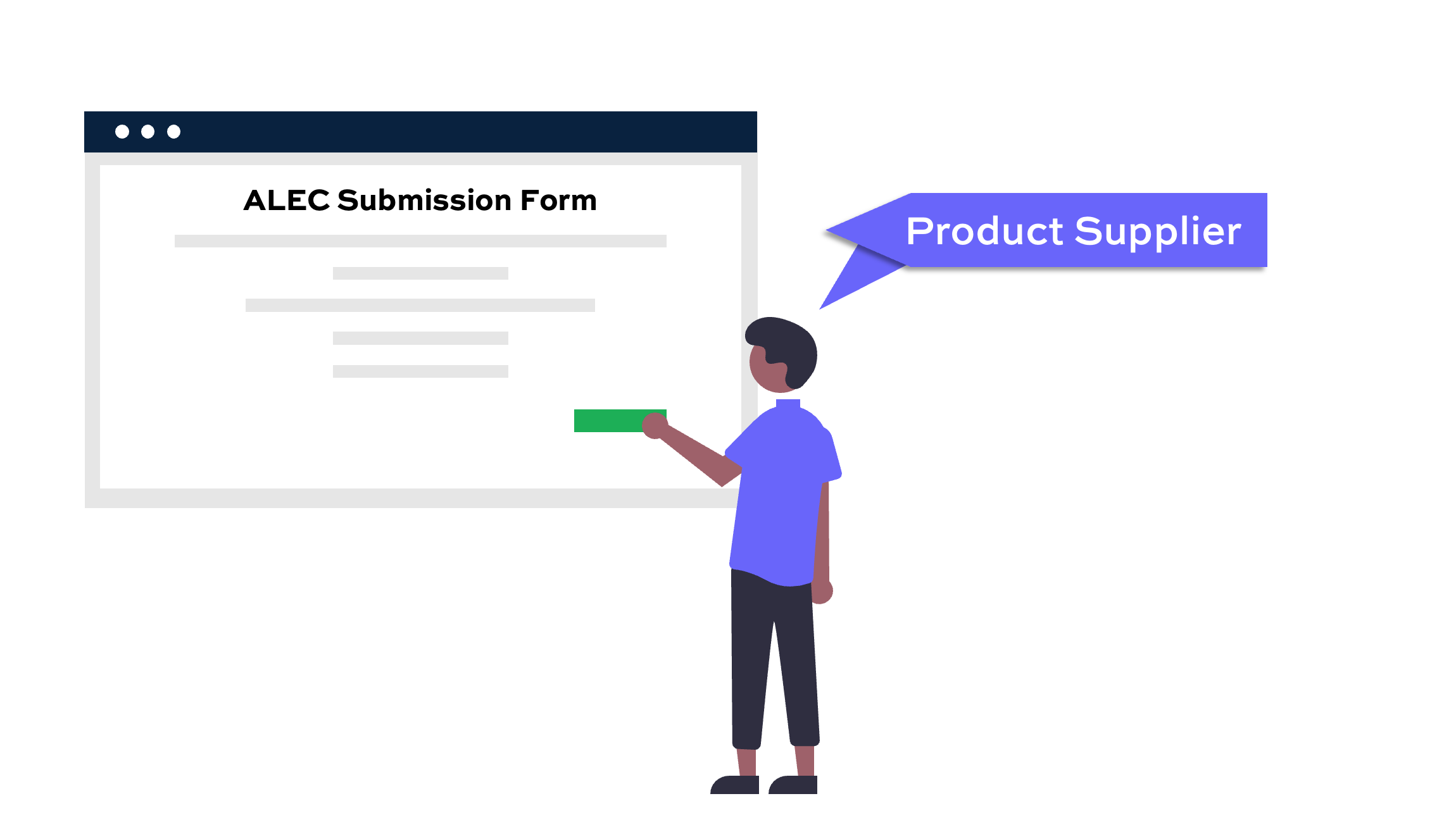 ALEC Submission Form

Product Supplier